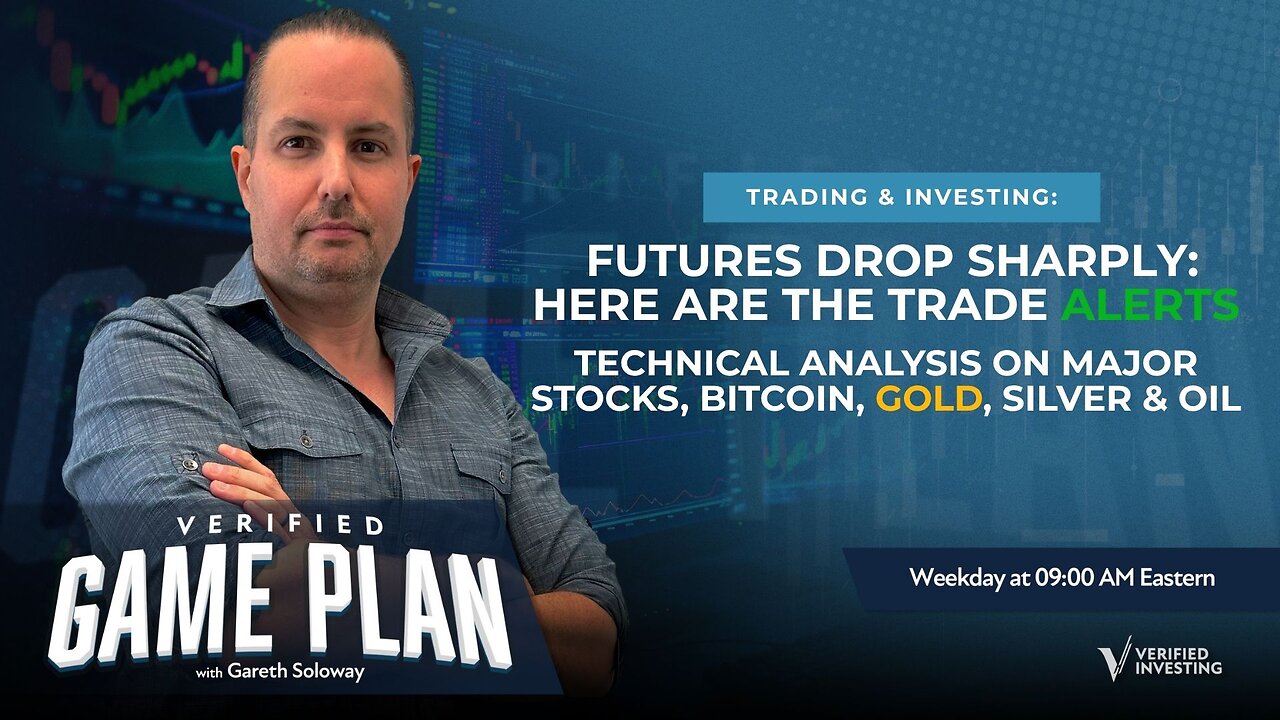 TRADING & INVESTING:

FUTURES DROP SHARPLY: HERE ARE THE TRADE ALERTS

TECHNICAL ANALYSIS ON MAJOR STOCKS, BITCOIN, GOLD, SILVER & OIL

VERIFIED
GAME PLAN
with Gareth Soloway

Weekday at 09:00 AM Eastern

VERIFIED INVESTING